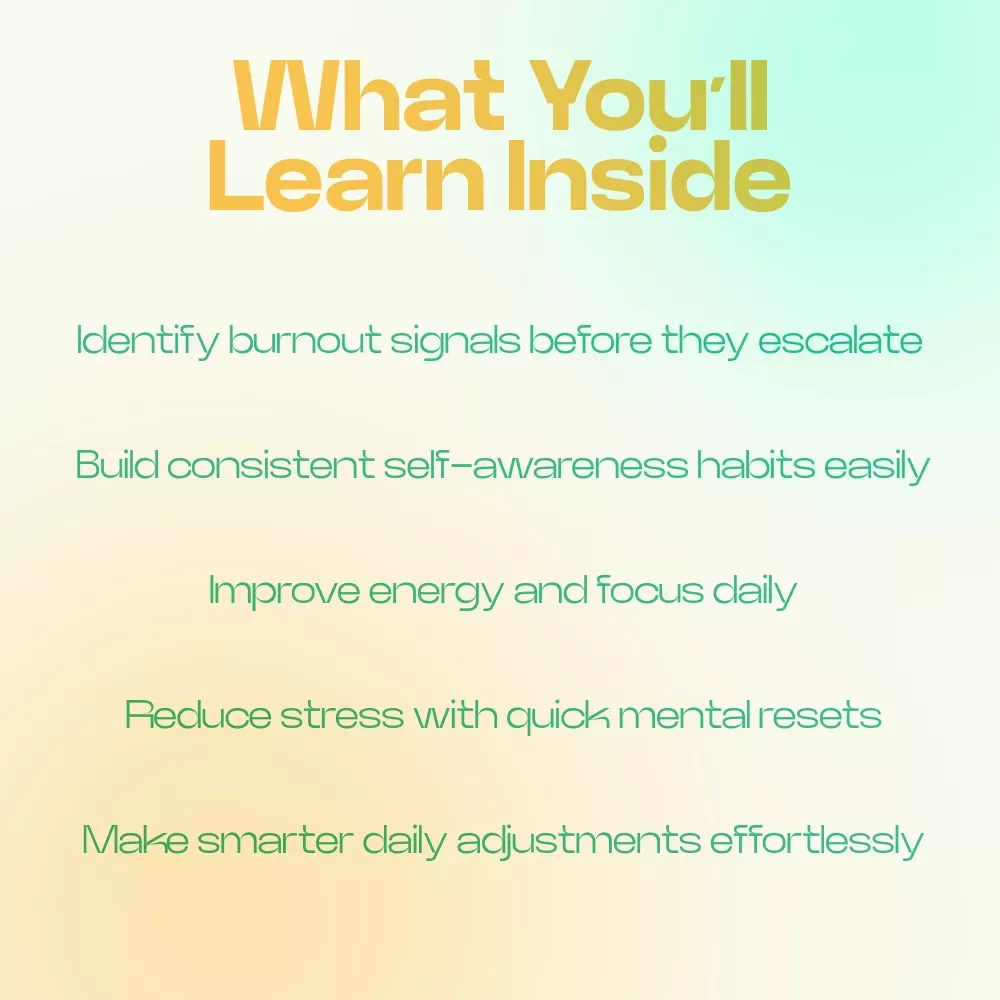 What You'll Learn Inside

Identify burnout signals before they escalate

Build consistent self-awareness habits easily

Improve energy and focus daily

Reduce stress with quick mental resets

Make smarter daily adjustments effortlessly